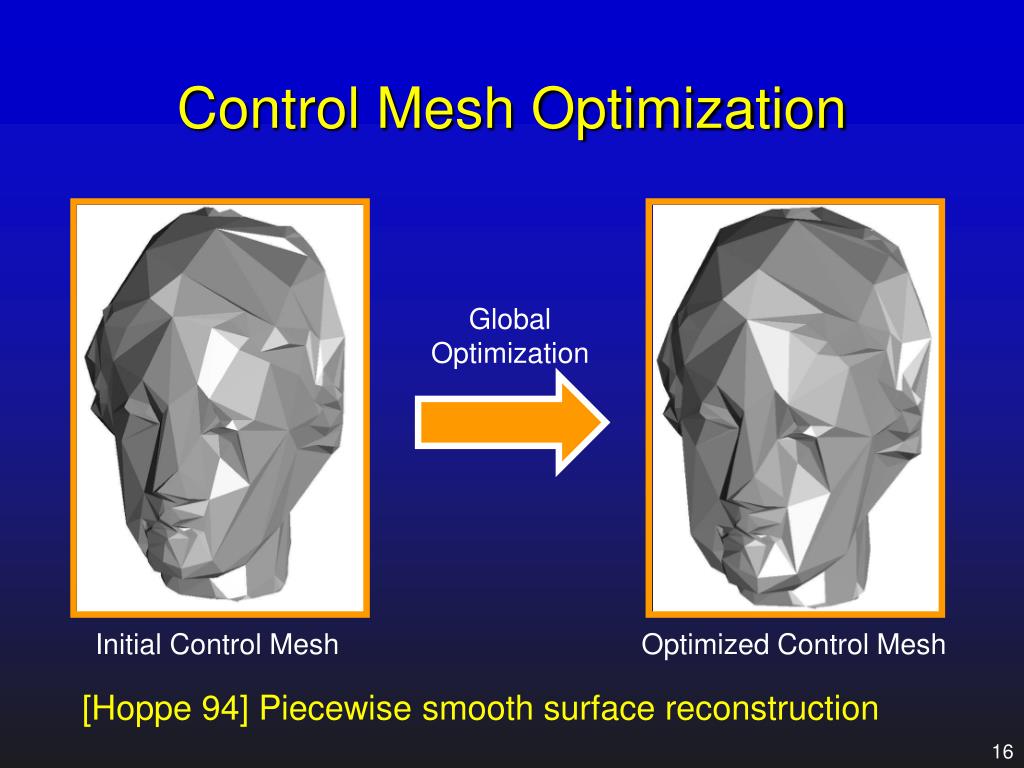 Control Mesh Optimization

Global Optimization

Initial Control Mesh

Optimized Control Mesh

[Hoppe 94] Piecewise smooth surface reconstruction

16